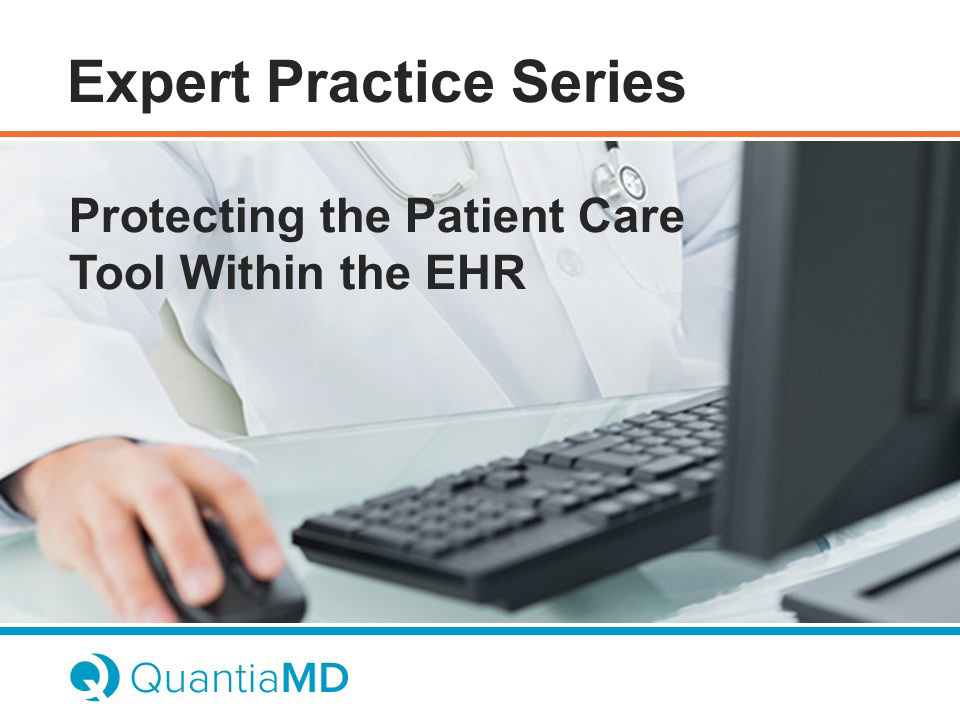 Expert Practice Series

Protecting the Patient Care Tool Within the EHR

QuantiaMD